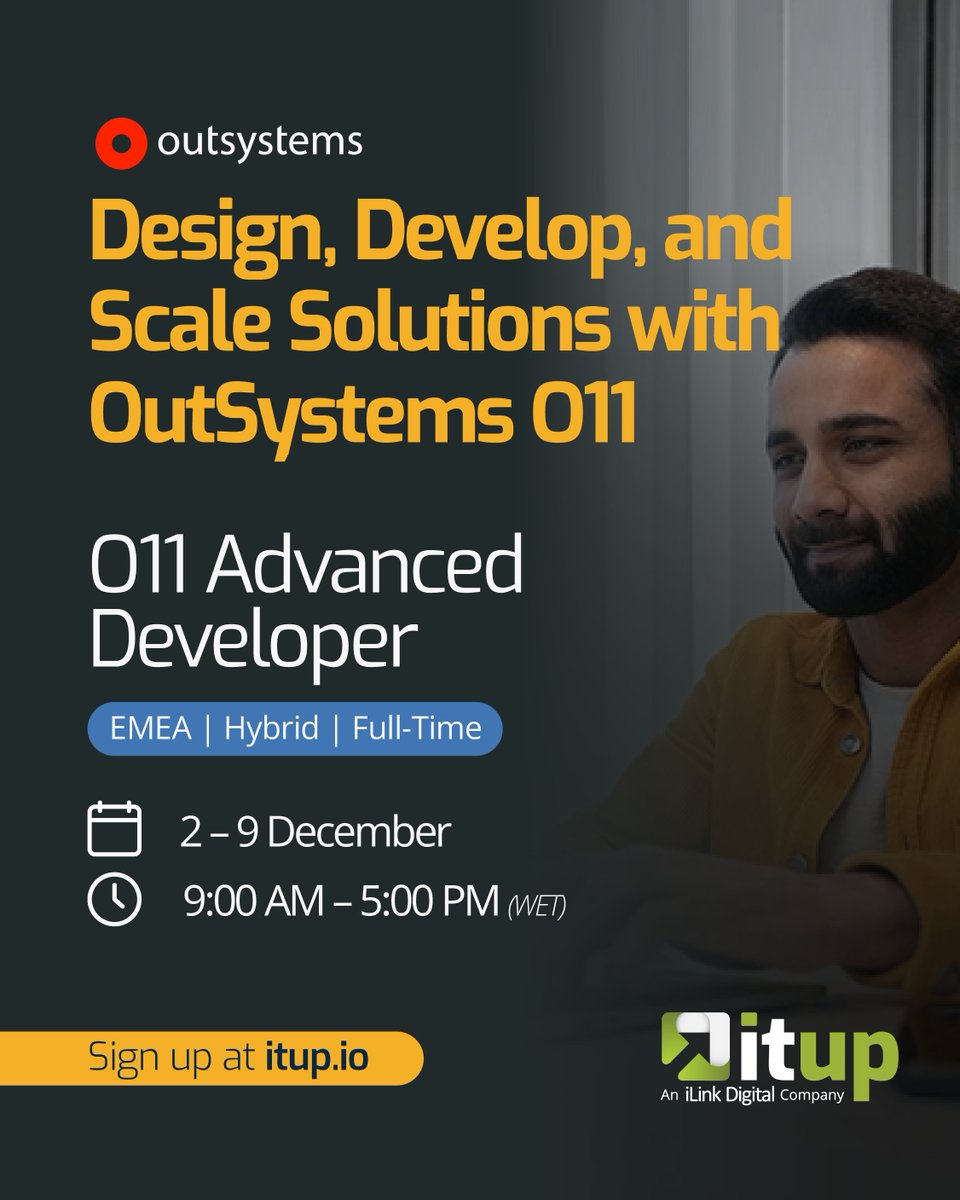 outsystems

Design, Develop, and Scale Solutions with OutSystems O11

O11 Advanced Developer

EMEA | Hybrid | Full-Time

2 – 9 December

9:00 AM – 5:00 PM (WET)

Sign up at itup.io

itup
An iLink Digital Company